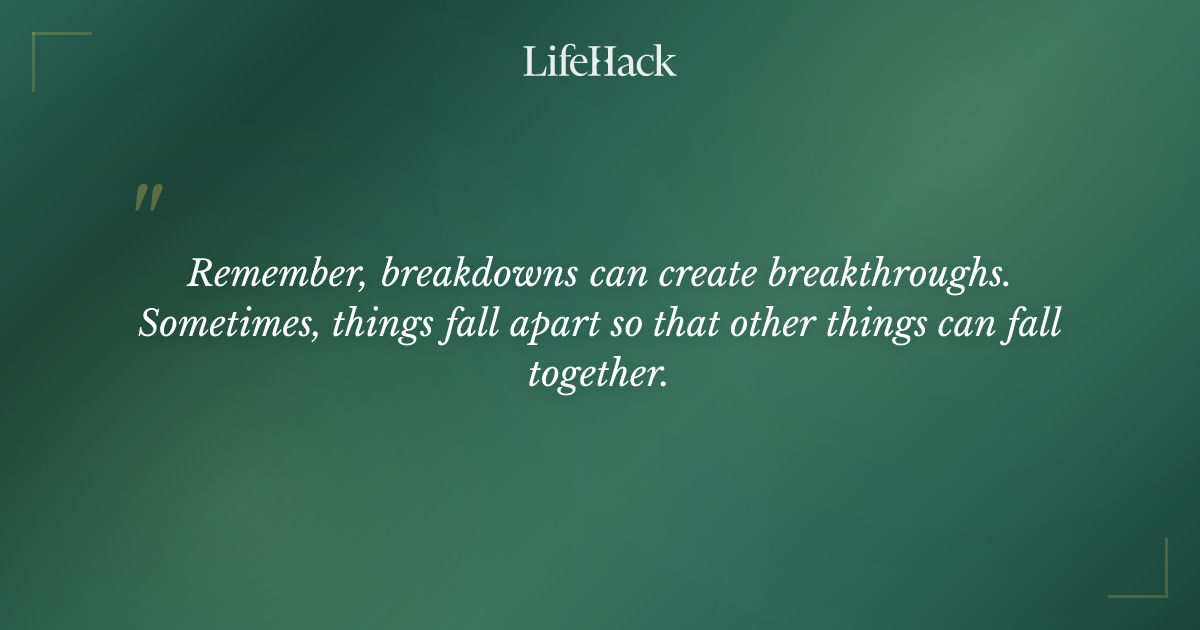 LifeHack

"

Remember, breakdowns can create breakthroughs. Sometimes, things fall apart so that other things can fall together.